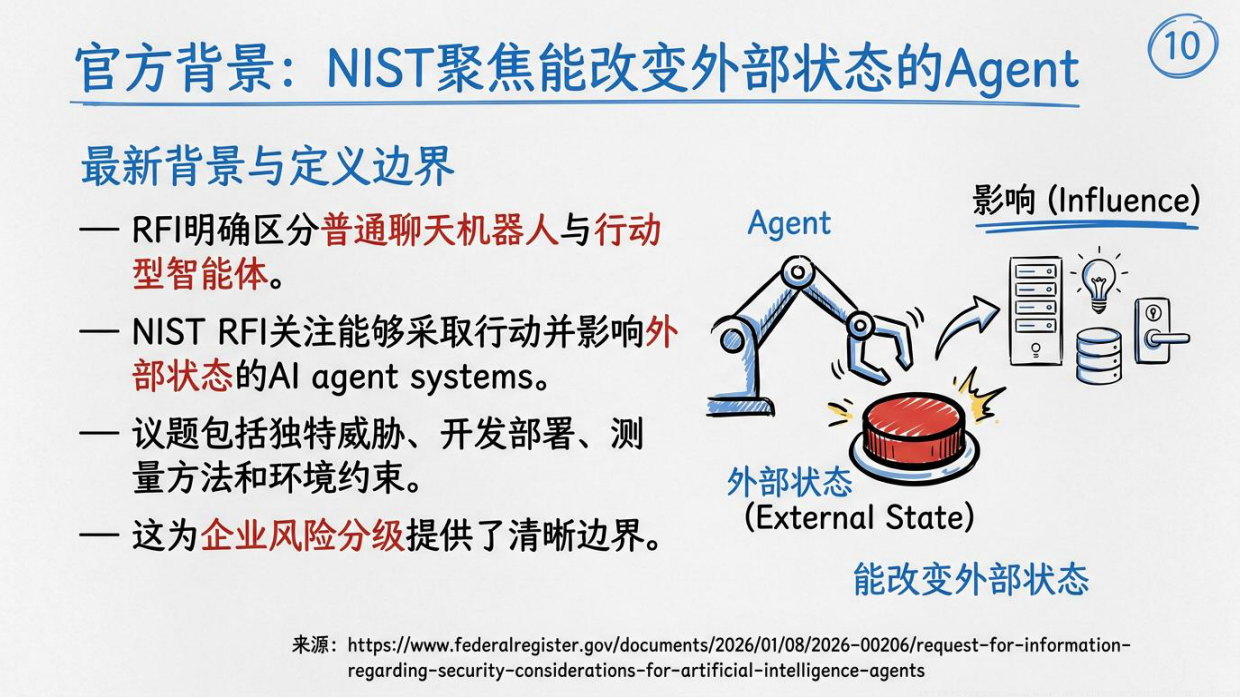 官方背景：NIST聚焦能改变外部状态的Agent

10

最新背景与定义边界

— RFI明确区分普通聊天机器人与行动型智能体。

— NIST RFI关注能够采取行动并影响外部状态的AI agent systems。

— 议题包括独特威胁、开发部署、测量方法和环境约束。

— 这为企业风险分级提供了清晰边界。

Agent

影响 (Influence)

外部状态
(External State)

能改变外部状态

来源：https://www.federalregister.gov/documents/2026/01/08/2026-00206/request-for-information-regarding-security-considerations-for-artificial-intelligence-agents